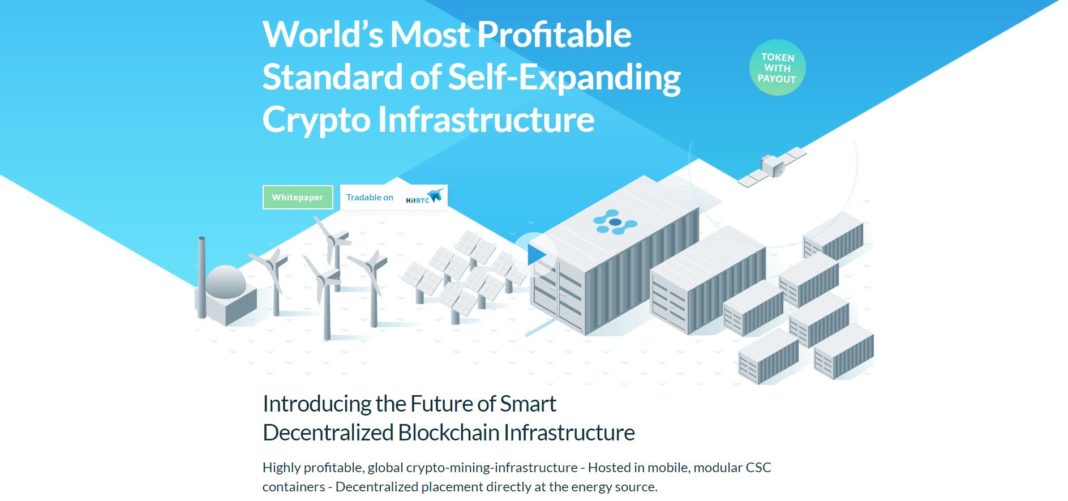 World's Most Profitable Standard of Self-Expanding Crypto Infrastructure

TOKEN WITH PAYOUT

Whitepaper

Tradable on HitBTC

Introducing the Future of Smart Decentralized Blockchain Infrastructure

Highly profitable, global crypto-mining-infrastructure - Hosted in mobile, modular CSC containers - Decentralized placement directly at the energy source.